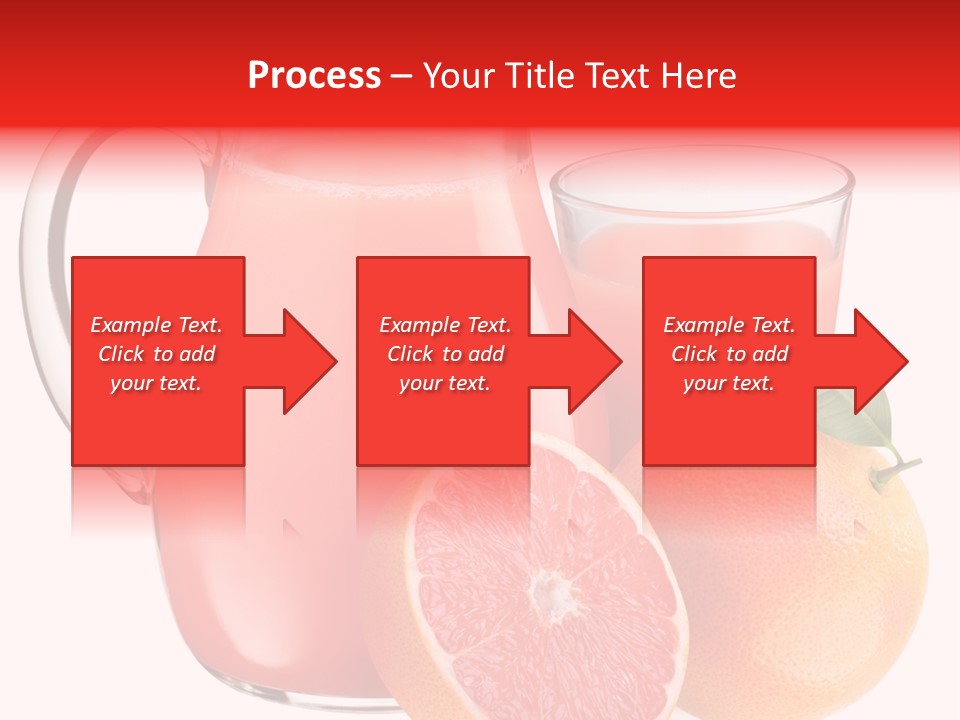 Process – Your Title Text Here

Example Text. Click to add your text.

Example Text. Click to add your text.

Example Text. Click to add your text.